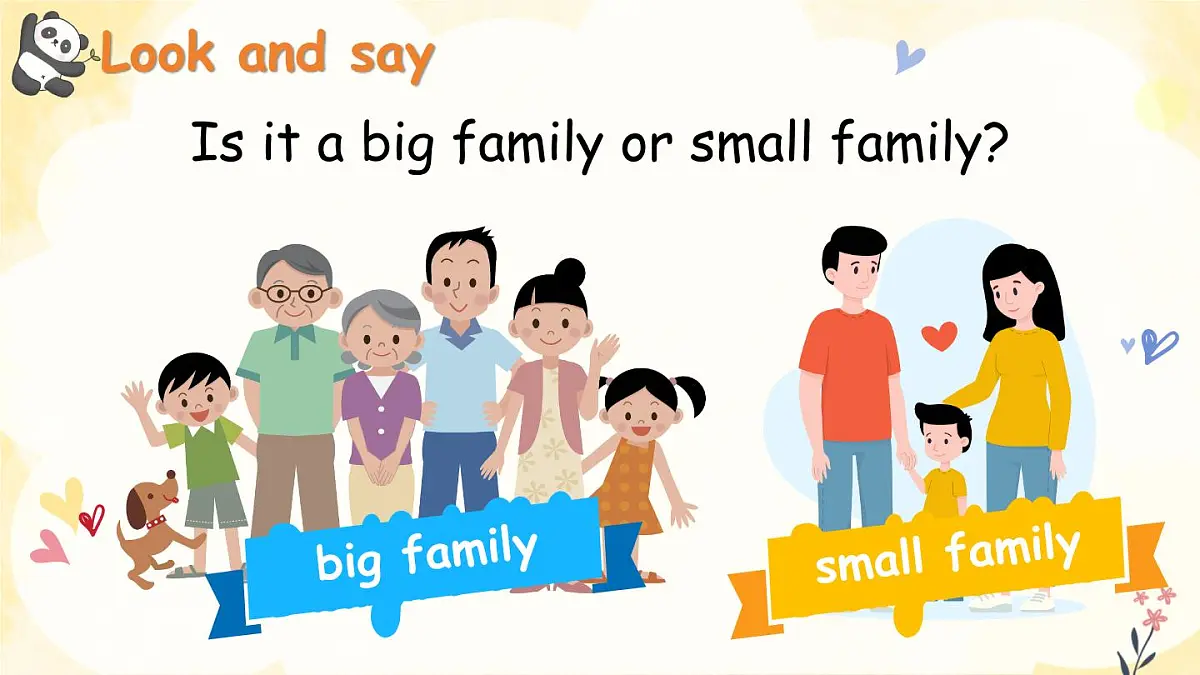 Look and say

Is it a big family or small family?

big family

small family